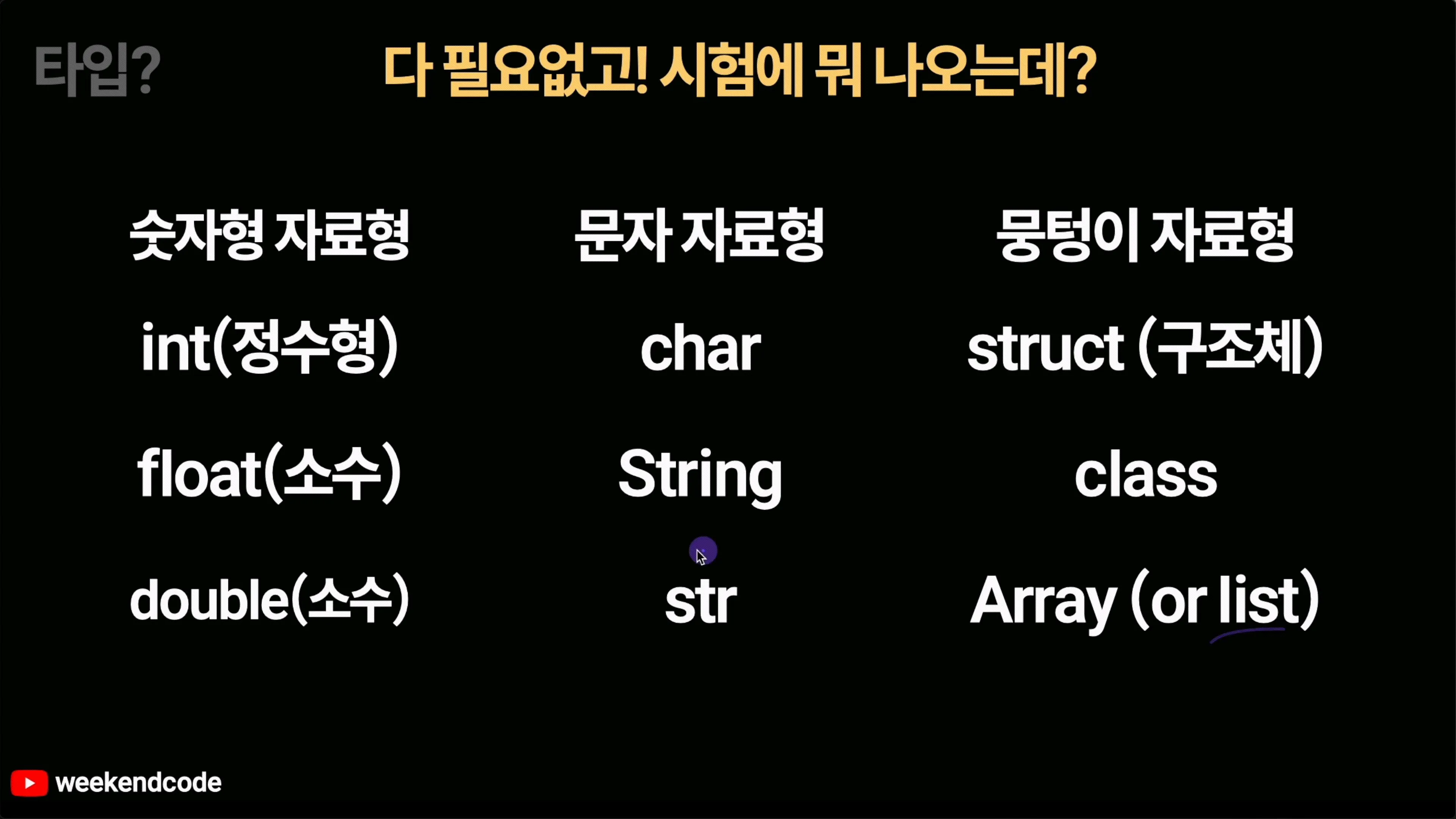 타입?

다 필요없고! 시험에 뭐 나오는데?

숫자형 자료형

int(정수형)

float(소수)

double(소수)

문자 자료형

char

String

str

뭉텅이 자료형

struct (구조체)

class

Array (or list)

weekendcode